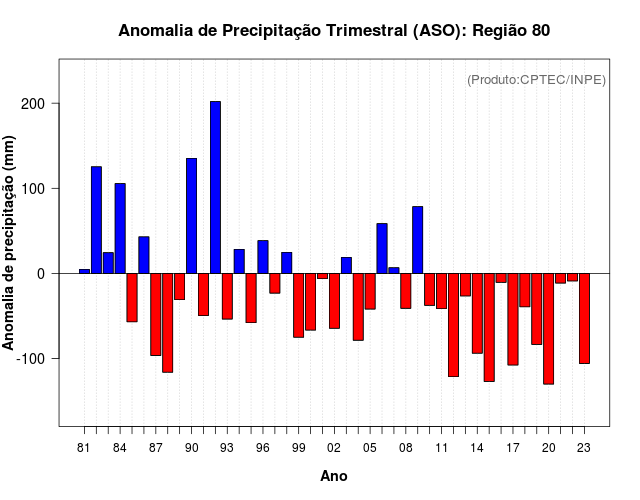 Anomalia de Precipitação Trimestral (ASO): Região 80

(Produto:CPTEC/INPE)

Anomalia de precipitação (mm)

200
100
0
-100

81 84 87 90 93 96 99 02 05 08 11 14 17 20 23

Ano